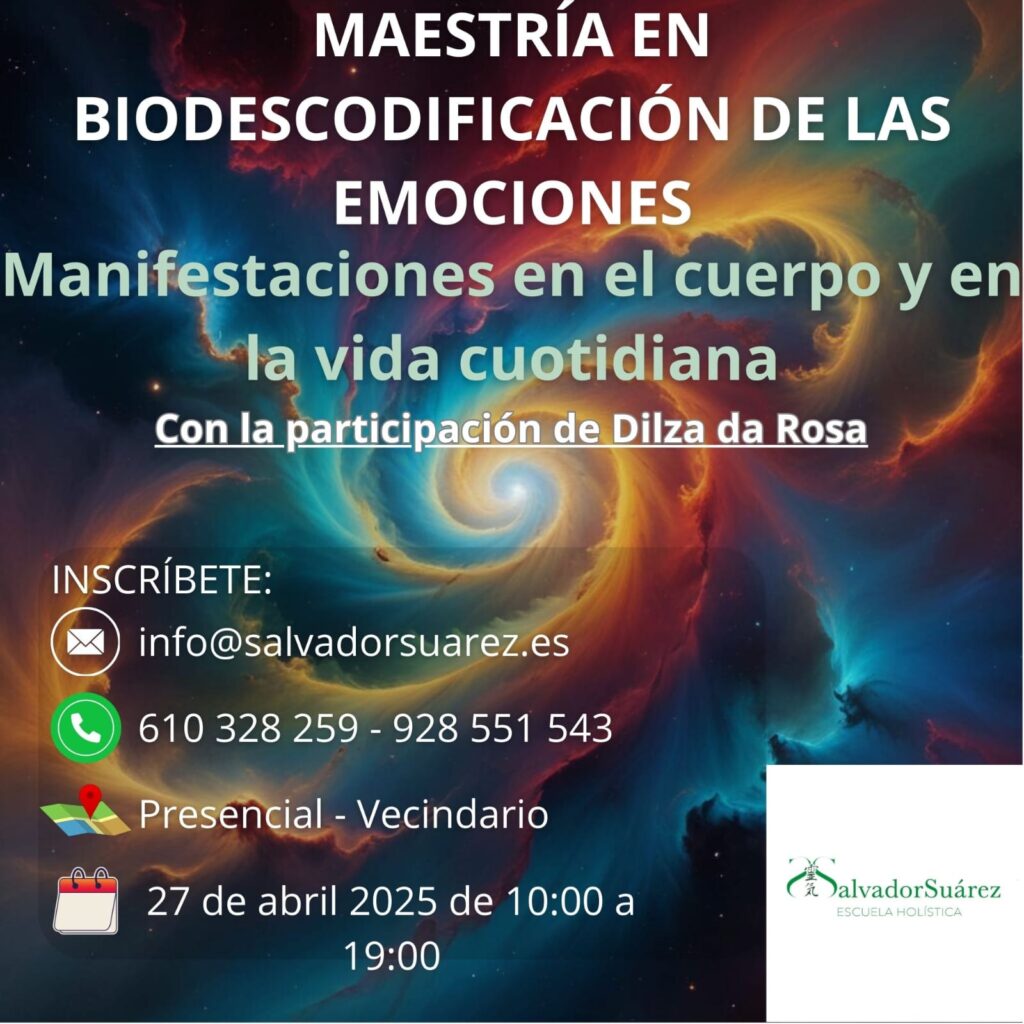 MAESTRÍA EN BIODESCODIFICACIÓN DE LAS EMOCIONES

Manifestaciones en el cuerpo y en la vida cuotidiana

Con la participación de Dilza da Rosa

INSCRÍBETE:

info@salvadorsuarez.es

610 328 259 - 928 551 543

Presencial - Vecindario

27 de abril 2025 de 10:00 a 19:00

SalvadorSuárez
ESCUELA HOLÍSTICA